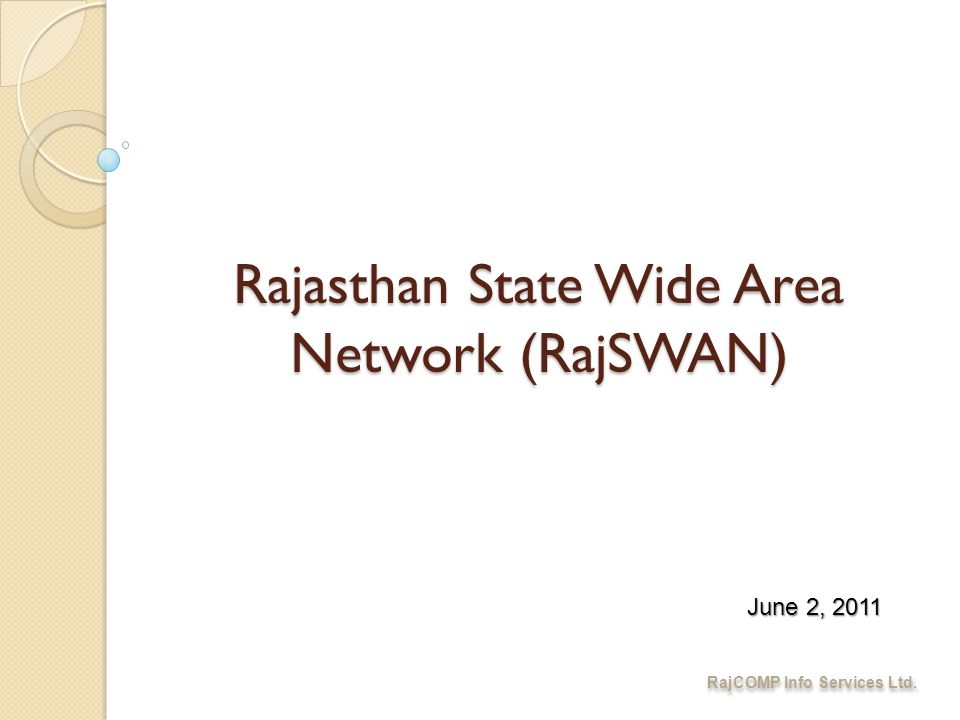 Rajasthan State Wide Area Network (RajSWAN)

June 2, 2011

RajCOMP Info Services Ltd.